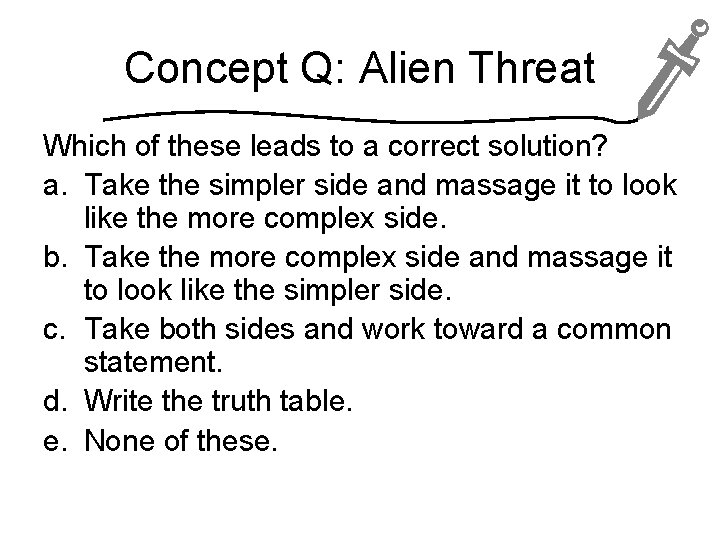 Concept Q: Alien Threat

Which of these leads to a correct solution?

a. Take the simpler side and massage it to look like the more complex side.

b. Take the more complex side and massage it to look like the simpler side.

c. Take both sides and work toward a common statement.

d. Write the truth table.

e. None of these.